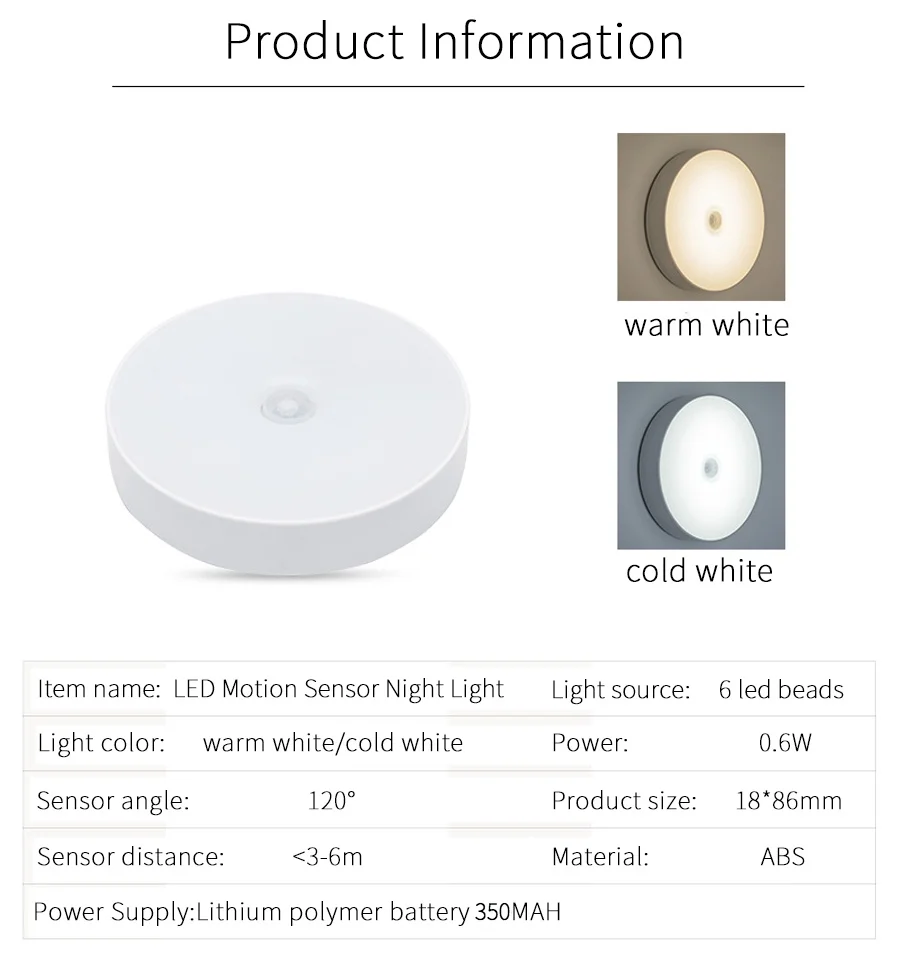 Product Information

warm white

cold white

| Item name: | LED Motion Sensor Night Light | Light source: | 6 led beads |
|---|---|---|---|
| Light color: | warm white/cold white | Power: | 0.6W |
| Sensor angle: | 120° | Product size: | 18*86mm |
| Sensor distance: | <3-6m | Material: | ABS |
| Power Supply:Lithium polymer battery 350MAH | | | |